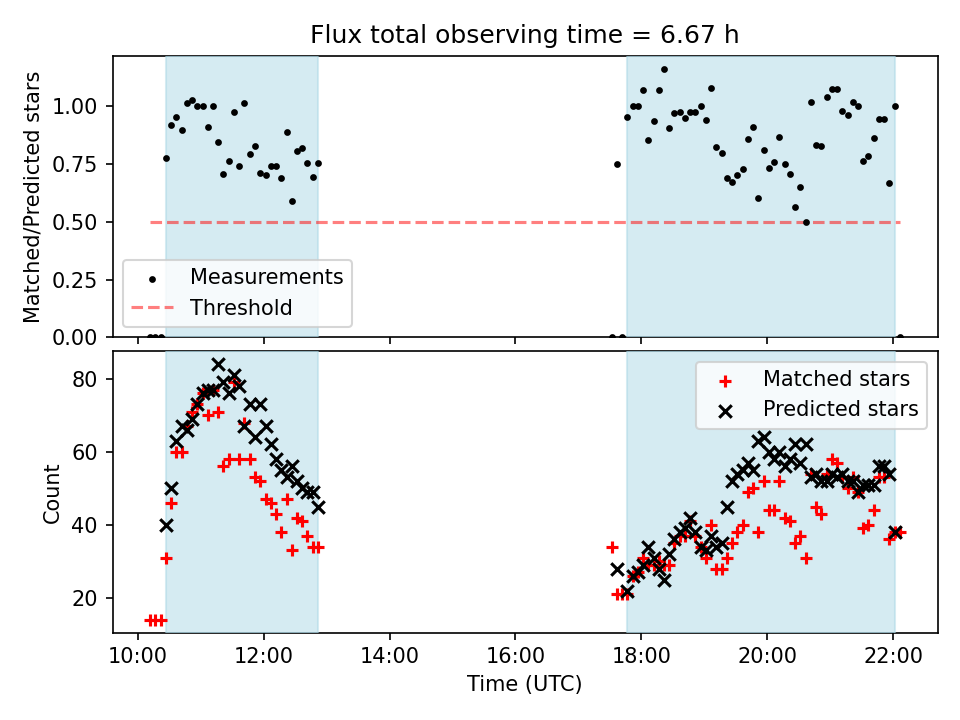 Flux total observing time = 6.67 h

Matched/Predicted stars

1.00
0.75
0.50
0.25
0.00

Measurements
Threshold

Count

80
60
40
20

Matched stars
Predicted stars

10:00
12:00
14:00
16:00
18:00
20:00
22:00

Time (UTC)